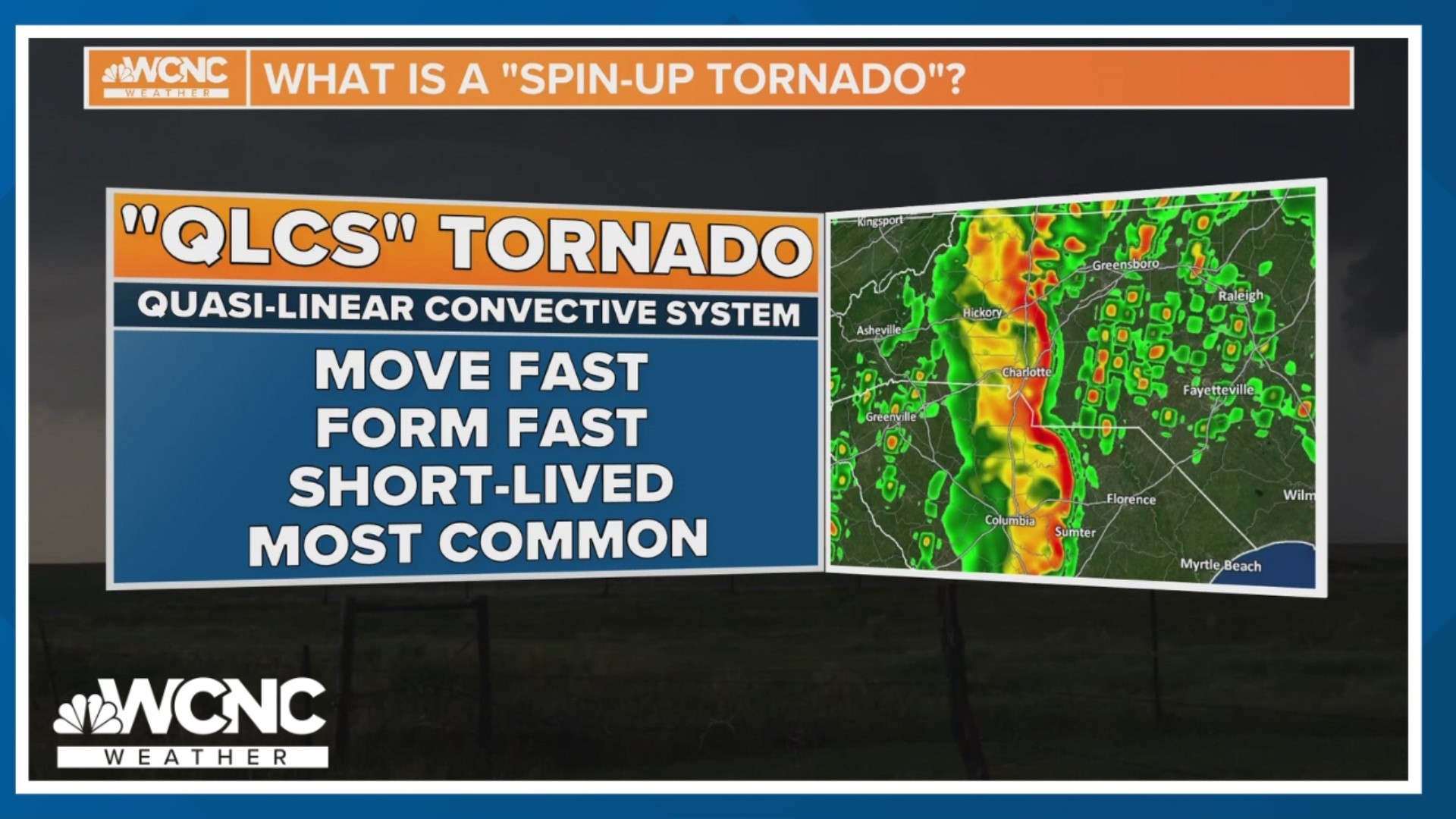 WCNC WEATHER

WHAT IS A "SPIN-UP TORNADO"?

"QLCS" TORNADO

QUASI-LINEAR CONVECTIVE SYSTEM

MOVE FAST
FORM FAST
SHORT-LIVED
MOST COMMON

Kingsport
Greensboro
Raleigh
Hickory
Asheville
Charlotte
Fayetteville
Greenville
Florence
Wilm
Columbia
Sumter
Myrtle Beach

WCNC
WEATHER